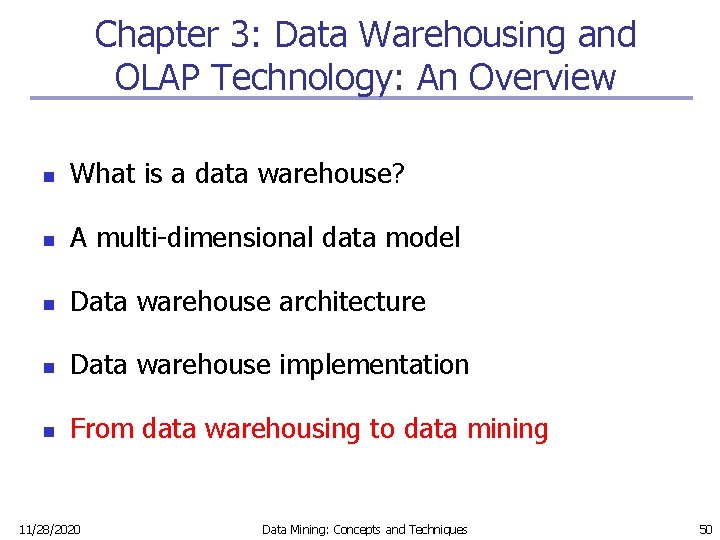 Chapter 3: Data Warehousing and OLAP Technology: An Overview

- What is a data warehouse?
- A multi-dimensional data model
- Data warehouse architecture
- Data warehouse implementation
- From data warehousing to data mining

11/28/2020

Data Mining: Concepts and Techniques

50